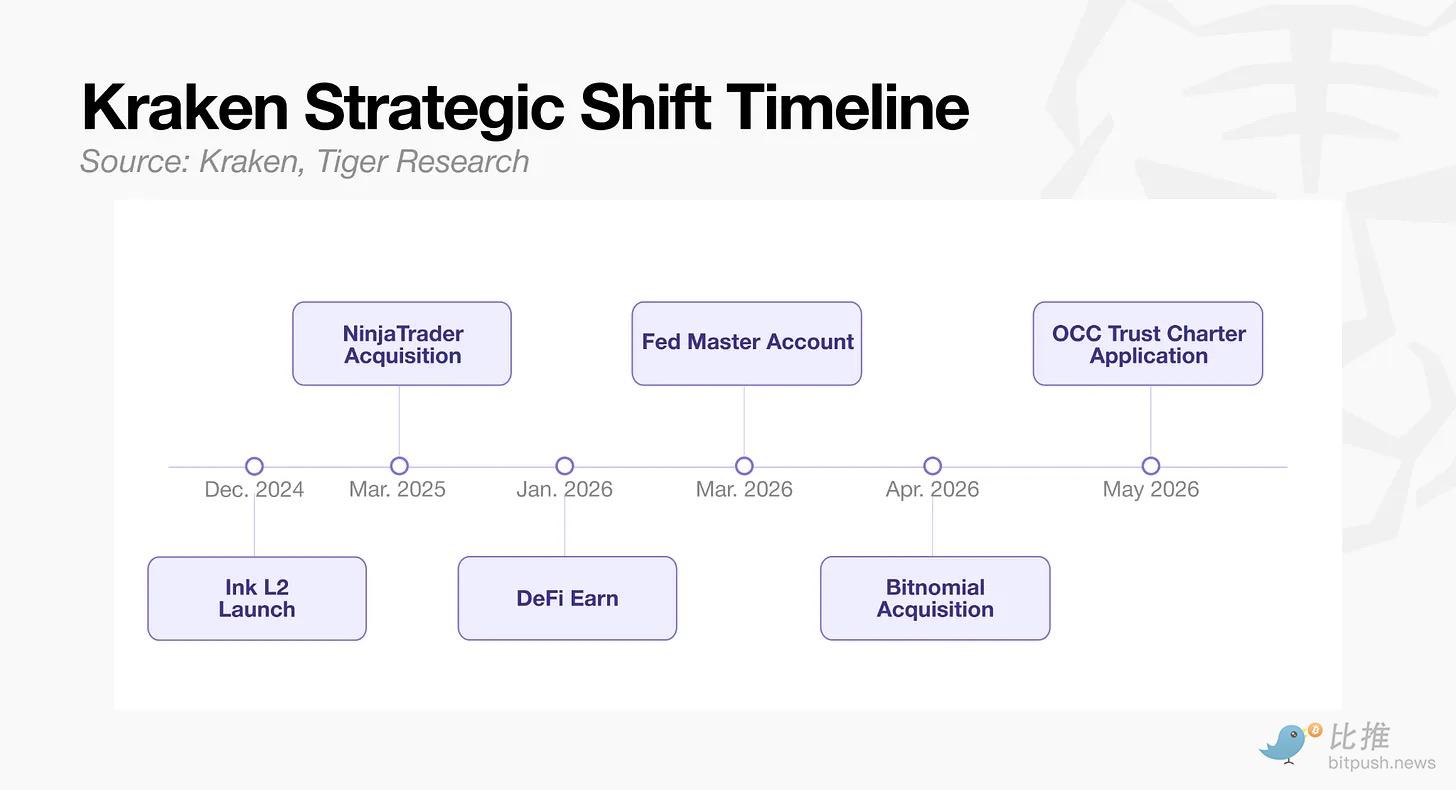 Kraken Strategic Shift Timeline
Source: Kraken, Tiger Research

NinjaTrader Acquisition

Fed Master Account

OCC Trust Charter Application

Dec. 2024

Mar. 2025

Jan. 2026

Mar. 2026

Apr. 2026

May 2026

Ink L2 Launch

DeFi Earn

Bitnomial Acquisition

比推
bitpush.news